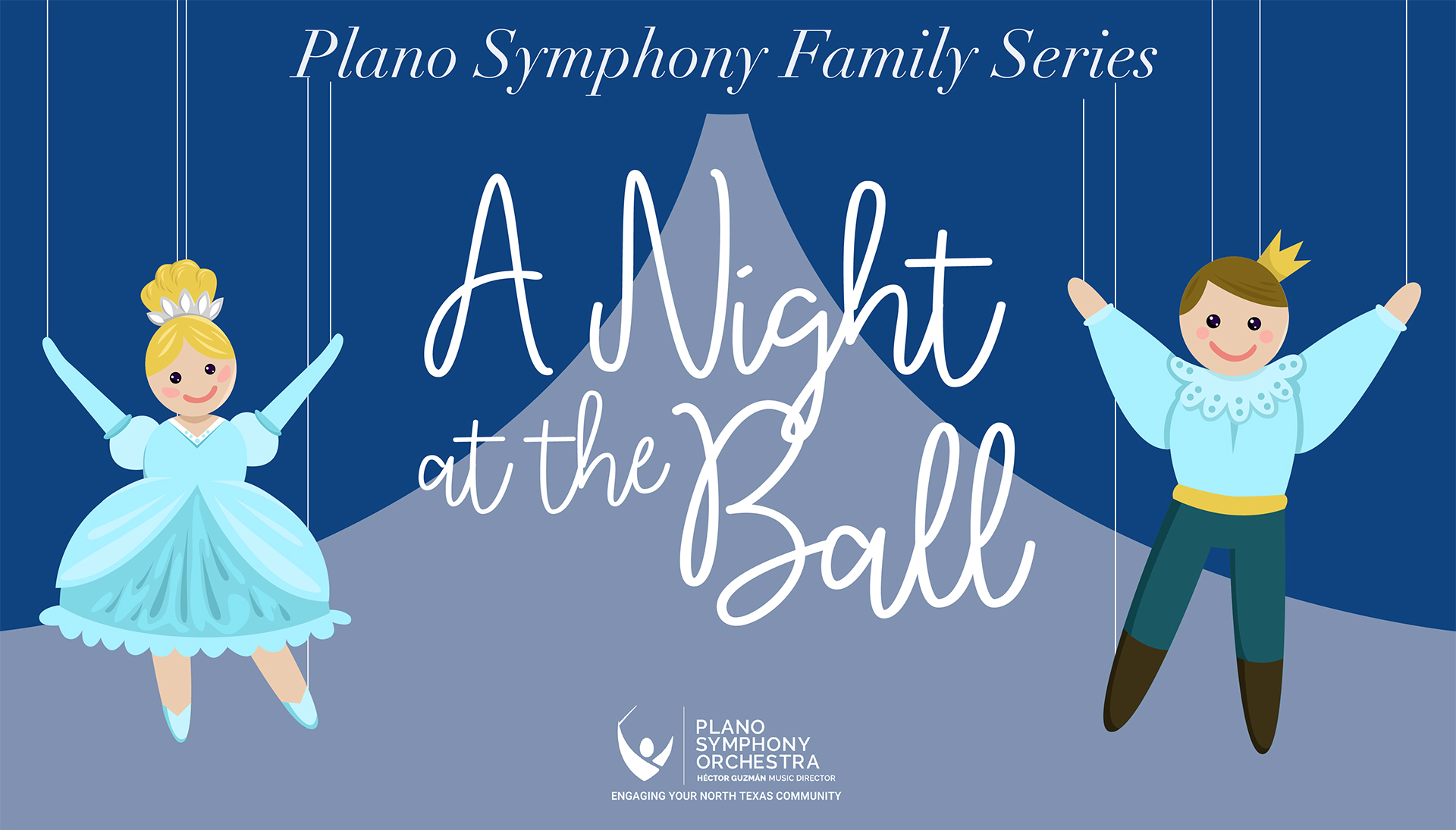 Plano Symphony Family Series

A Night at the Ball

PLANO SYMPHONY ORCHESTRA
HÉCTOR GUZMÁN MUSIC DIRECTOR
ENGAGING YOUR NORTH TEXAS COMMUNITY